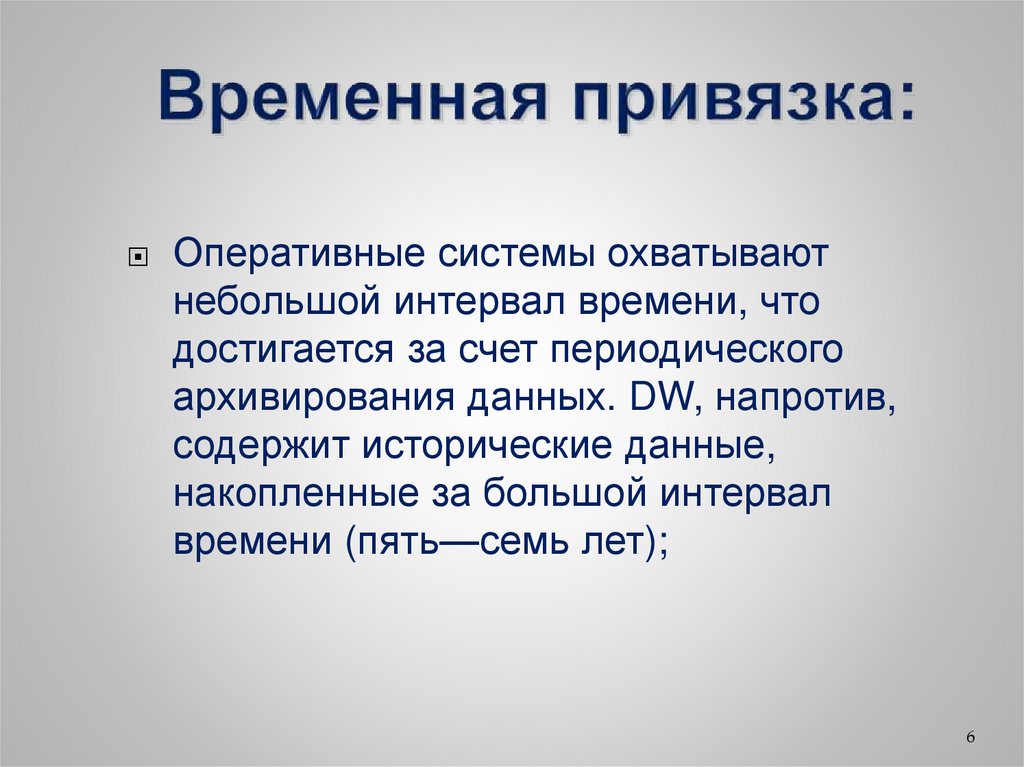 Временная привязка:

Оперативные системы охватывают небольшой интервал времени, что достигается за счет периодического архивирования данных. DW, напротив, содержит исторические данные, накопленные за большой интервал времени (пять—семь лет);

6